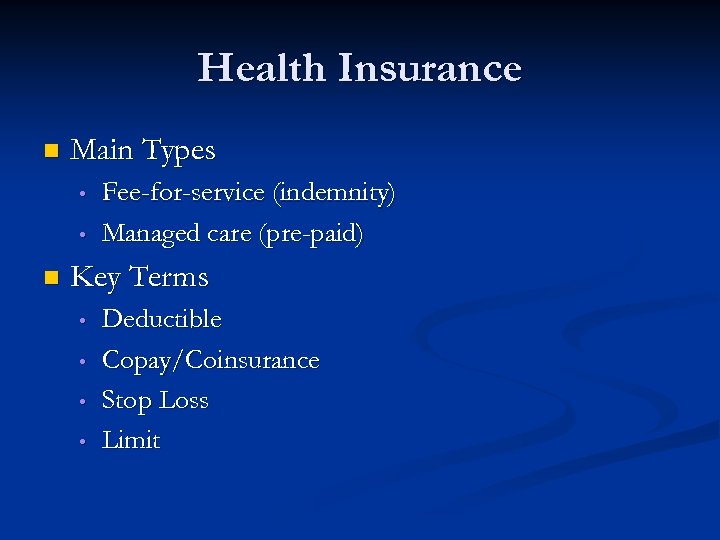 Health Insurance

- Main Types
  - Fee-for-service (indemnity)
  - Managed care (pre-paid)
- Key Terms
  - Deductible
  - Copay/Coinsurance
  - Stop Loss
  - Limit